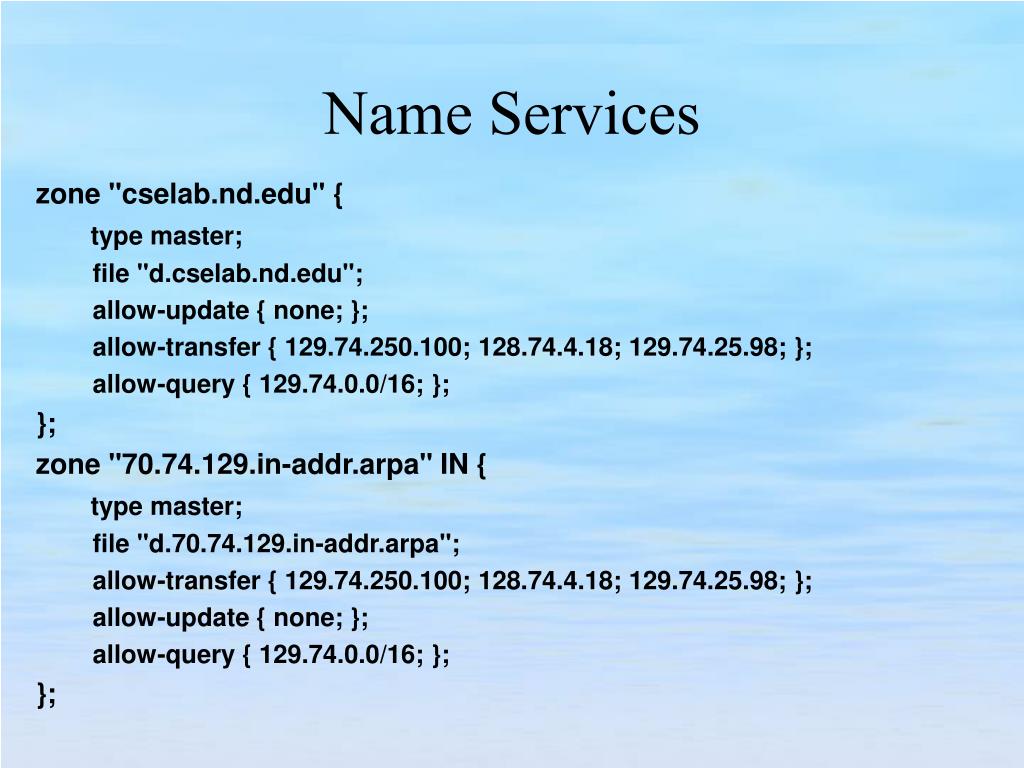 Name Services

zone "cselab.nd.edu" {
type master;
file "d.cselab.nd.edu";
allow-update { none; };
allow-transfer { 129.74.250.100; 128.74.4.18; 129.74.25.98; };
allow-query { 129.74.0.0/16; };
};
zone "70.74.129.in-addr.arpa" IN {
type master;
file "d.70.74.129.in-addr.arpa";
allow-transfer { 129.74.250.100; 128.74.4.18; 129.74.25.98; };
allow-update { none; };
allow-query { 129.74.0.0/16; };
};